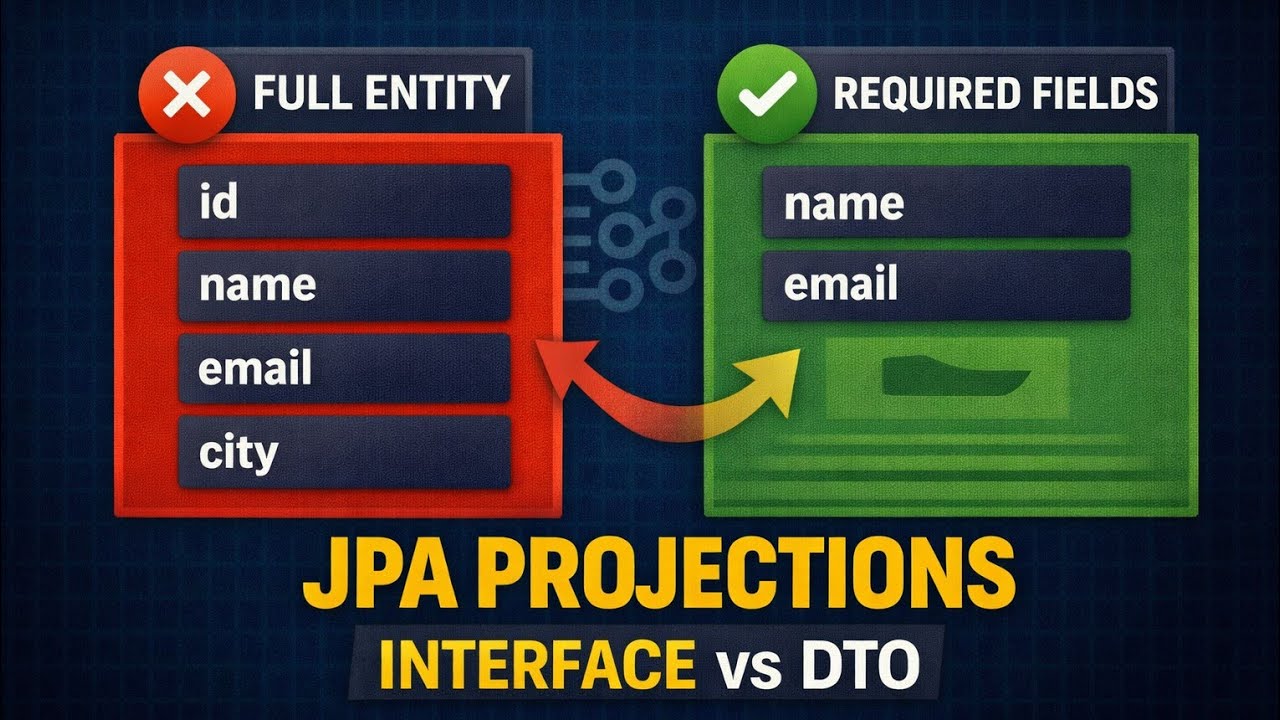 FULL ENTITY

id

name

email

city

REQUIRED FIELDS

name

email

JPA PROJECTIONS

INTERFACE vs DTO